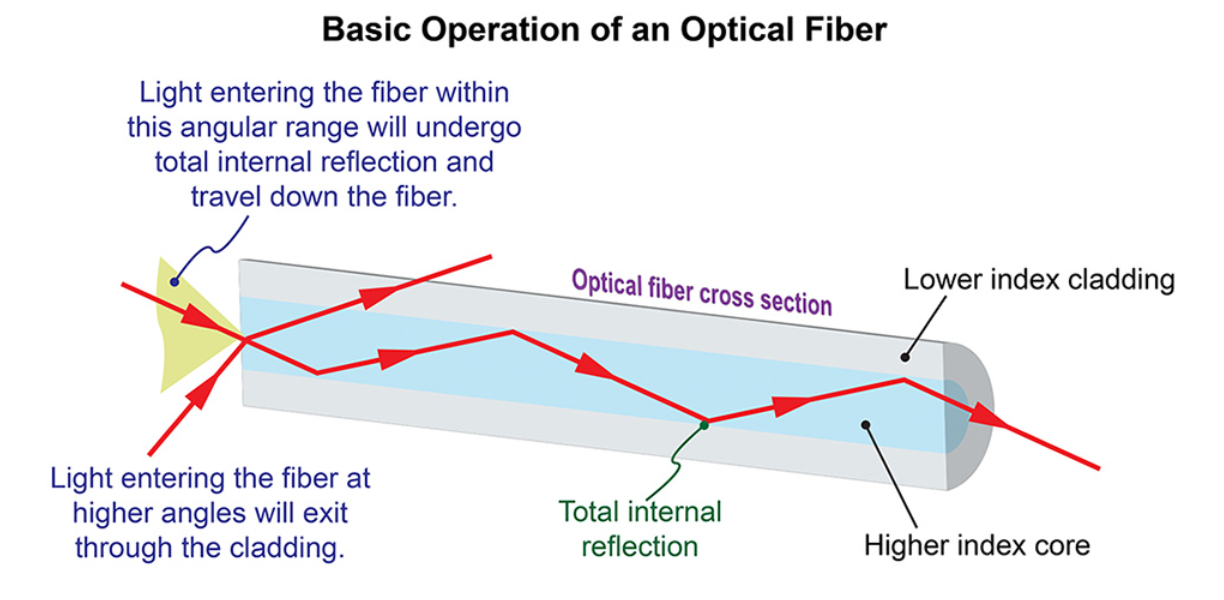 Basic Operation of an Optical Fiber

Light entering the fiber within this angular range will undergo total internal reflection and travel down the fiber.

Optical fiber cross section

Lower index cladding

Light entering the fiber at higher angles will exit through the cladding.

Total internal reflection

Higher index core